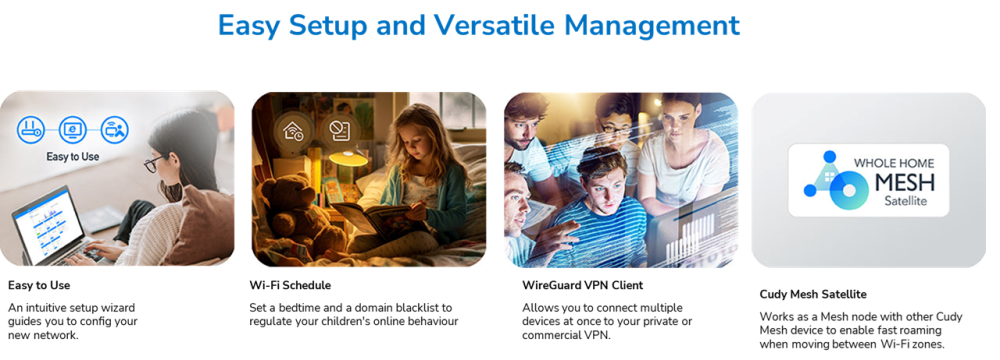 Easy Setup and Versatile Management

Easy to Use

Easy to Use

An intuitive setup wizard guides you to config your new network.

Wi-Fi Schedule

Set a bedtime and a domain blacklist to regulate your children's online behaviour

WireGuard VPN Client

Allows you to connect multiple devices at once to your private or commercial VPN.

WHOLE HOME MESH Satellite

Cudy Mesh Satellite

Works as a Mesh node with other Cudy Mesh device to enable fast roaming when moving between Wi-Fi zones.